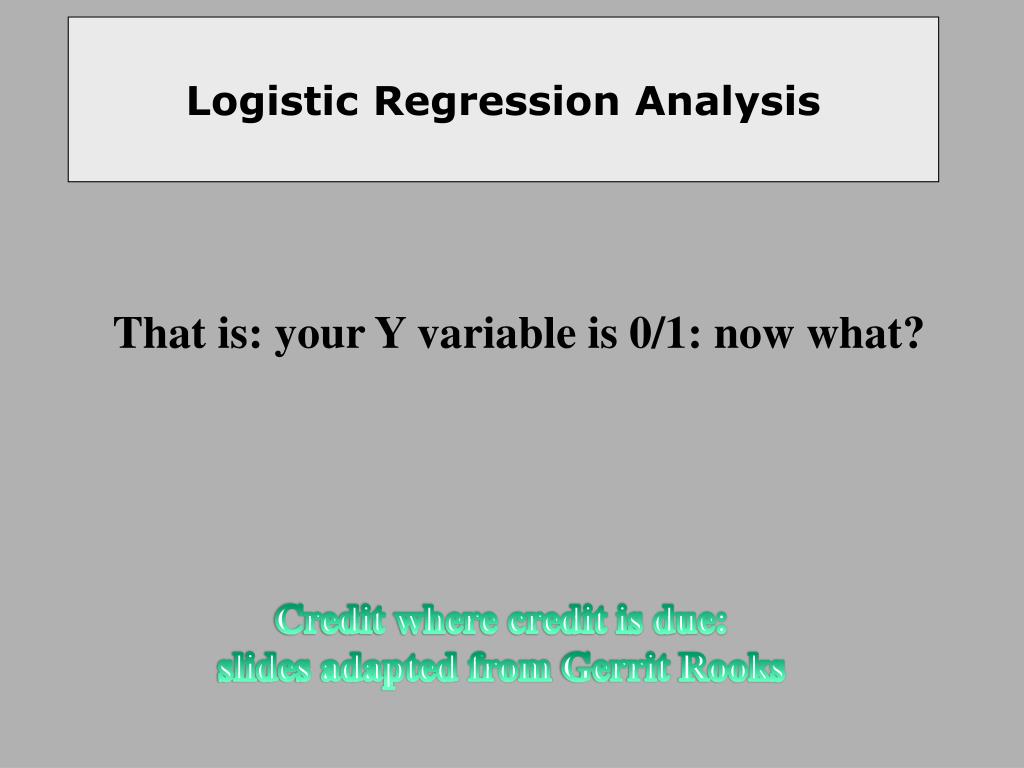 Logistic Regression Analysis

That is: your Y variable is 0/1: now what?

Credit where credit is due:
slides adapted from Gerrit Rooks